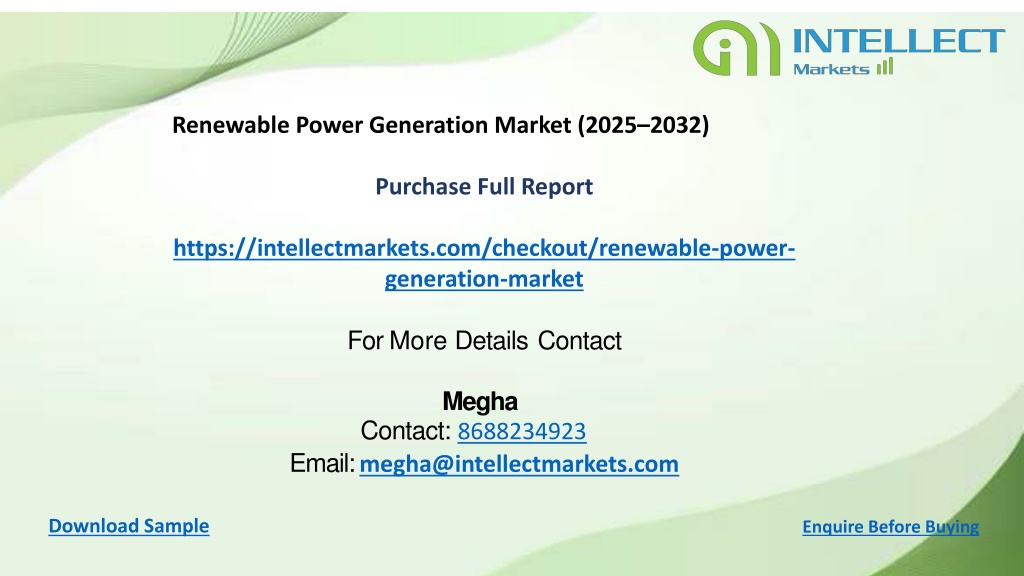 INTELLECT
Markets

Renewable Power Generation Market (2025–2032)

Purchase Full Report

https://intellectmarkets.com/checkout/renewable-power-generation-market

For More Details Contact

Megha
Contact: 8688234923
Email: megha@intellectmarkets.com

Download Sample

Enquire Before Buying